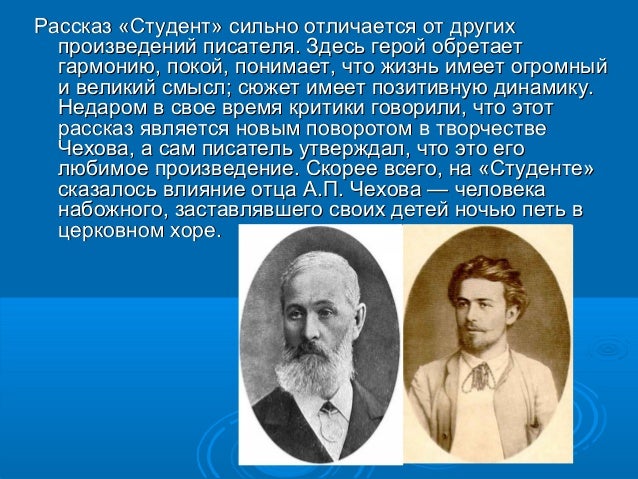 Рассказ «Студент» сильно отличается от других произведений писателя. Здесь герой обретает гармонию, покой, понимает, что жизнь имеет огромный и великий смысл; сюжет имеет позитивную динамику. Недаром в свое время критики говорили, что этот рассказ является новым поворотом в творчестве Чехова, а сам писатель утверждал, что это его любимое произведение. Скорее всего, на «Студенте» сказалось влияние отца А.П. Чехова — человека набожного, заставлявшего своих детей ночью петь в церковном хоре.